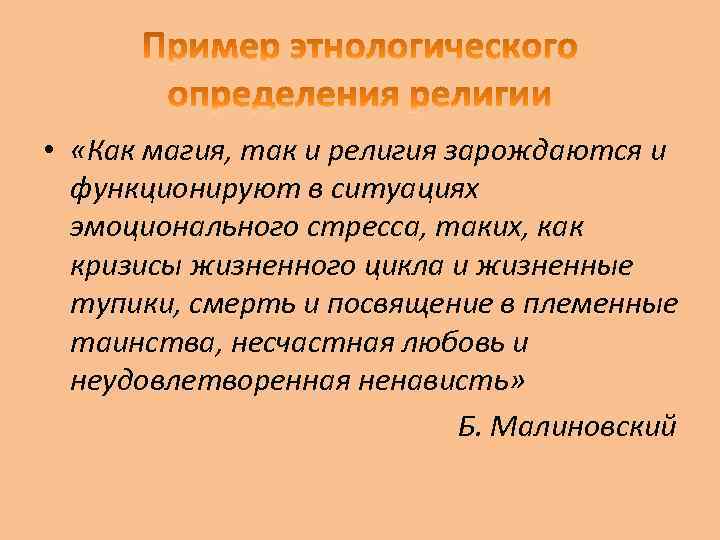 Пример этнологического определения религии

• «Как магия, так и религия зарождаются и функционируют в ситуациях эмоционального стресса, таких, как кризисы жизненного цикла и жизненные тупики, смерть и посвящение в племенные таинства, несчастная любовь и неудовлетворенная ненависть»

Б. Малиновский